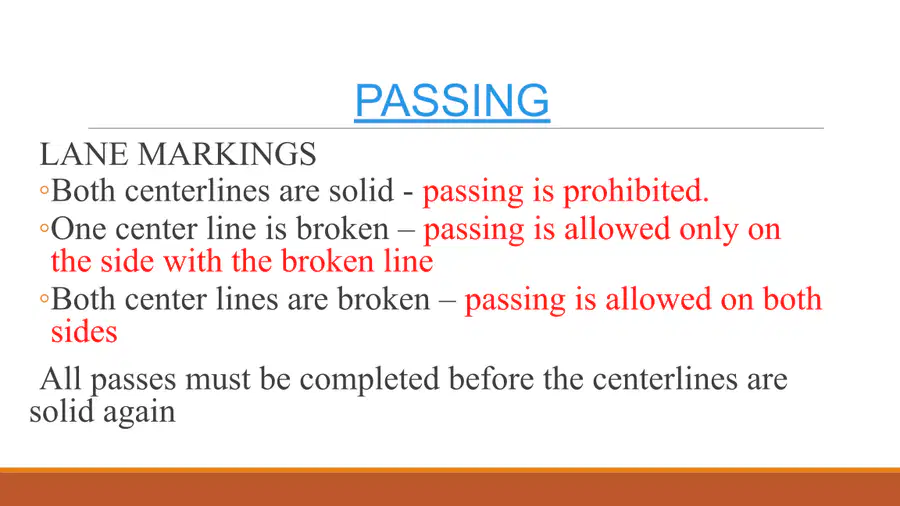 PASSING

LANE MARKINGS

◦Both centerlines are solid - passing is prohibited.

◦One center line is broken – passing is allowed only on the side with the broken line

◦Both center lines are broken – passing is allowed on both sides

All passes must be completed before the centerlines are solid again